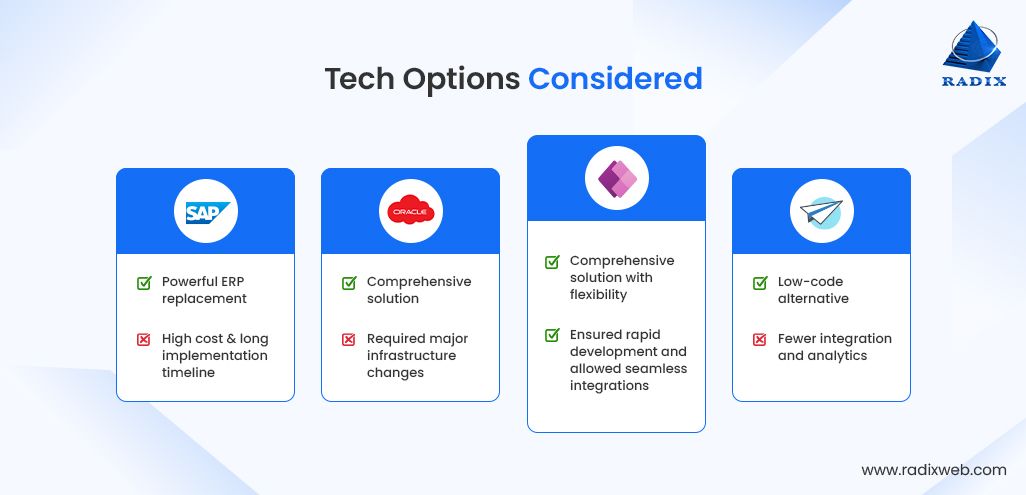 RADIX

Tech Options Considered

SAP

Powerful ERP replacement

High cost & long implementation timeline

ORACLE

Comprehensive solution

Required major infrastructure changes

Comprehensive solution with flexibility

Ensured rapid development and allowed seamless integrations

Low-code alternative

Fewer integration and analytics

www.radixweb.com